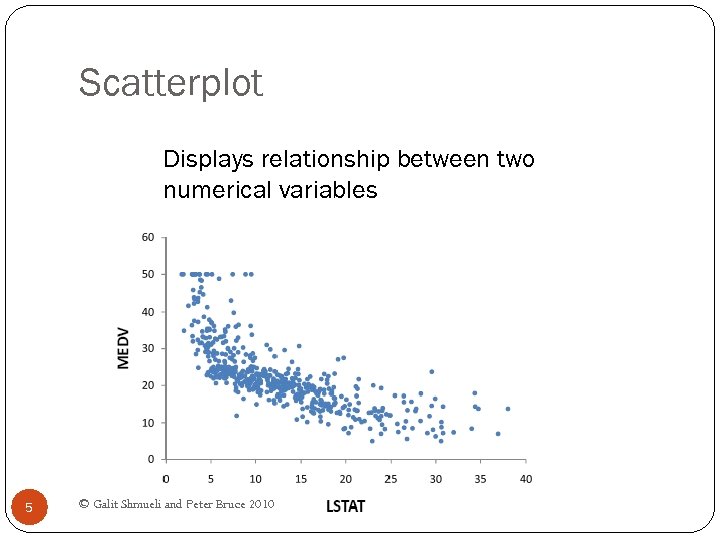 Scatterplot

Displays relationship between two numerical variables

60
50
40
30
20
10
0

MEDV

0 5 10 15 20 25 30 35 40

LSTAT

5

© Galit Shmueli and Peter Bruce 2010